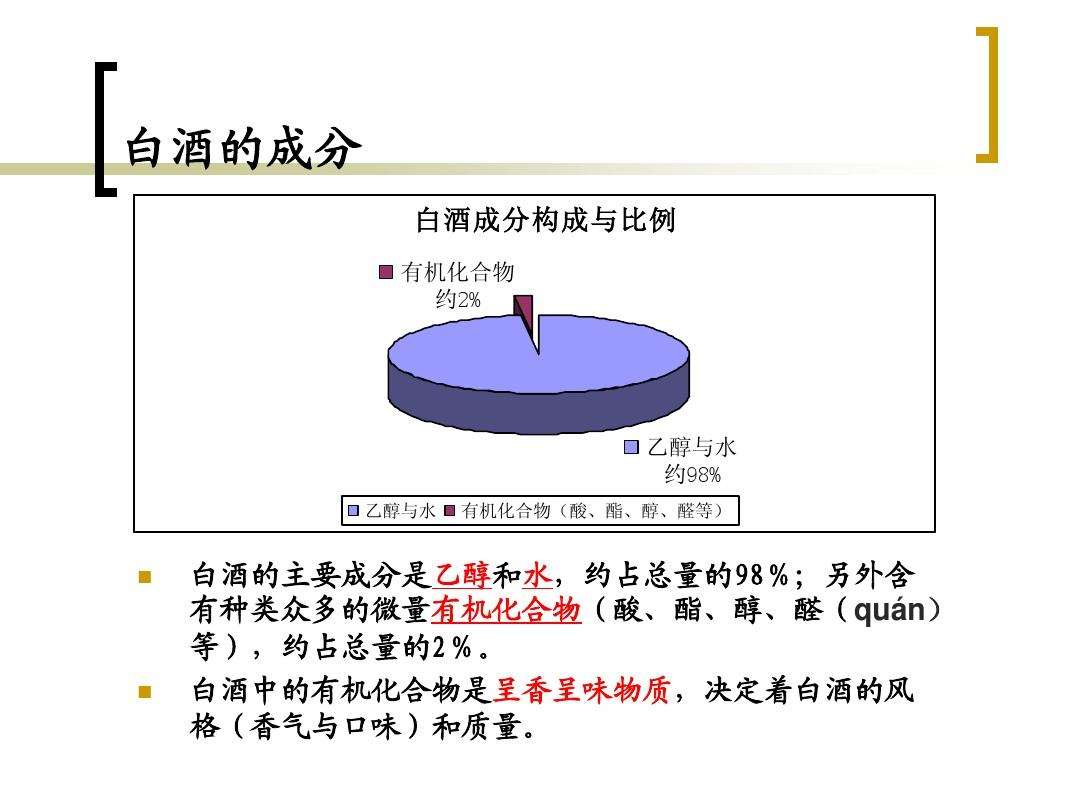 白酒的成分

白酒成分构成与比例

有机化合物
约2%

乙醇与水
约98%

乙醇与水 有机化合物（酸、酯、醇、醛等）

白酒的主要成分是乙醇和水，约占总量的98％；另外含有种类众多的微量有机化合物（酸、酯、醇、醛（quán）等），约占总量的2％。

白酒中的有机化合物是呈香呈味物质，决定着白酒的风格（香气与口味）和质量。